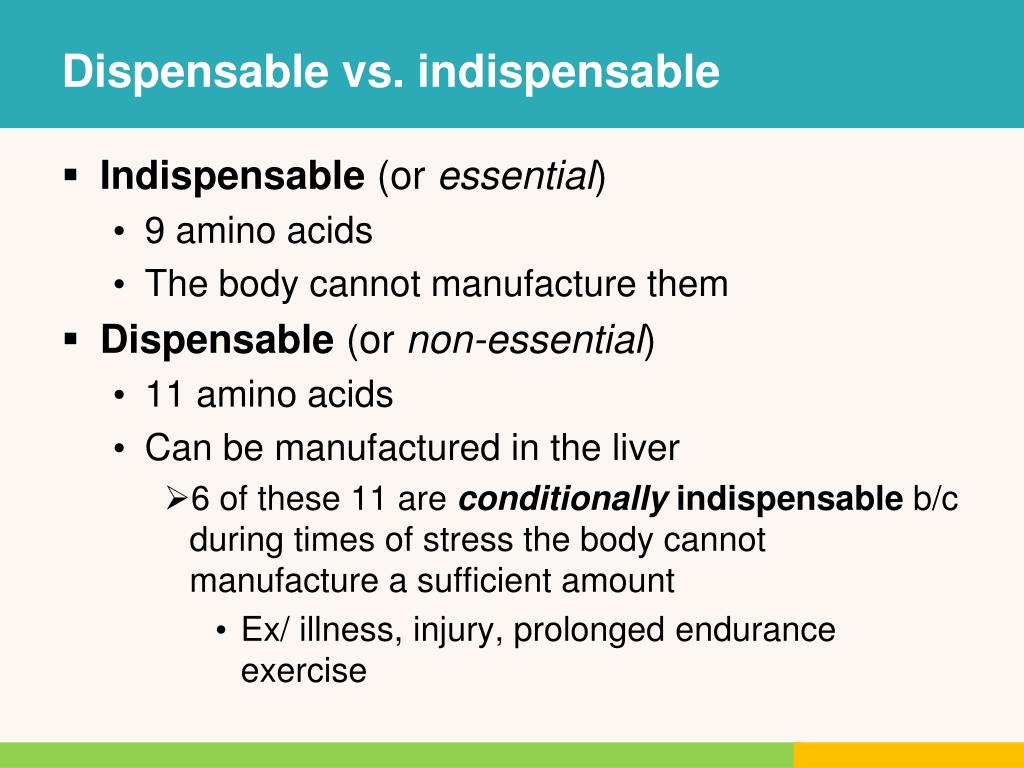 Dispensable vs. indispensable

▪ Indispensable (or essential)
• 9 amino acids
• The body cannot manufacture them
▪ Dispensable (or non-essential)
• 11 amino acids
• Can be manufactured in the liver
➢6 of these 11 are conditionally indispensable b/c during times of stress the body cannot manufacture a sufficient amount
• Ex/ illness, injury, prolonged endurance exercise